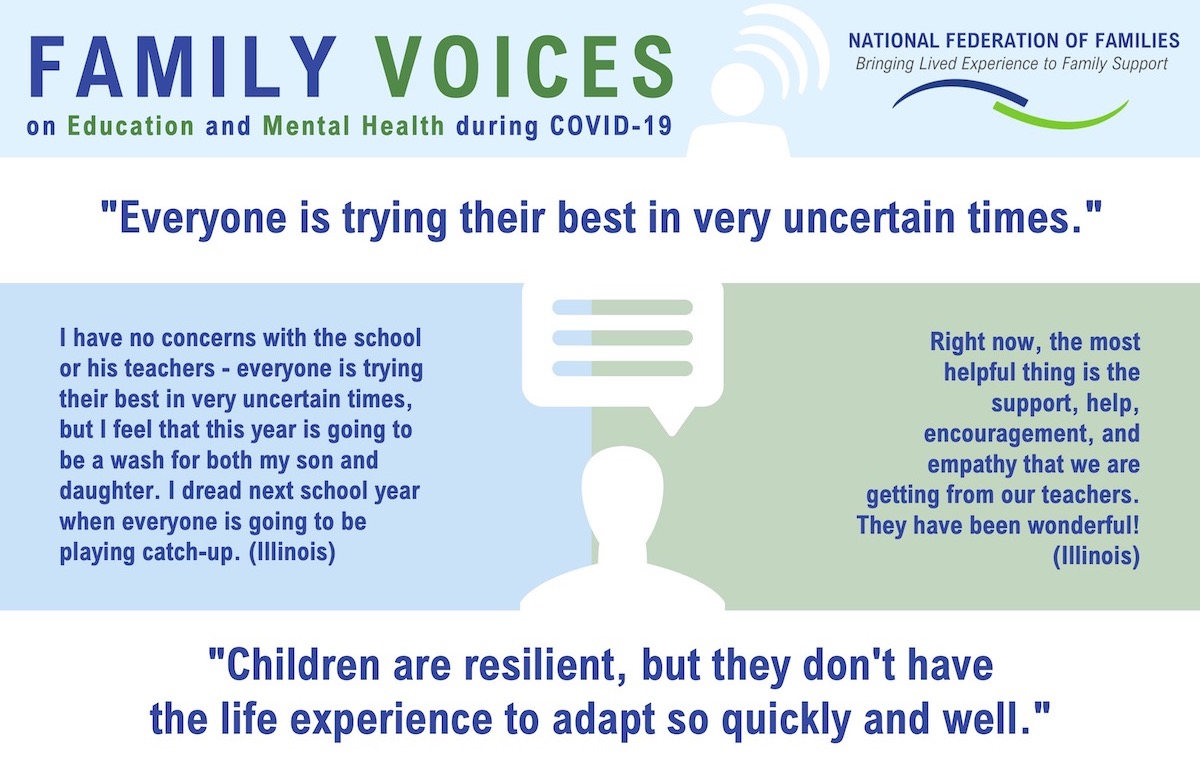 FAMILY VOICES
on Education and Mental Health during COVID-19

NATIONAL FEDERATION OF FAMILIES
Bringing Lived Experience to Family Support

"Everyone is trying their best in very uncertain times."

I have no concerns with the school or his teachers - everyone is trying their best in very uncertain times, but I feel that this year is going to be a wash for both my son and daughter. I dread next school year when everyone is going to be playing catch-up. (Illinois)

Right now, the most helpful thing is the support, help, encouragement, and empathy that we are getting from our teachers. They have been wonderful! (Illinois)

"Children are resilient, but they don't have the life experience to adapt so quickly and well."